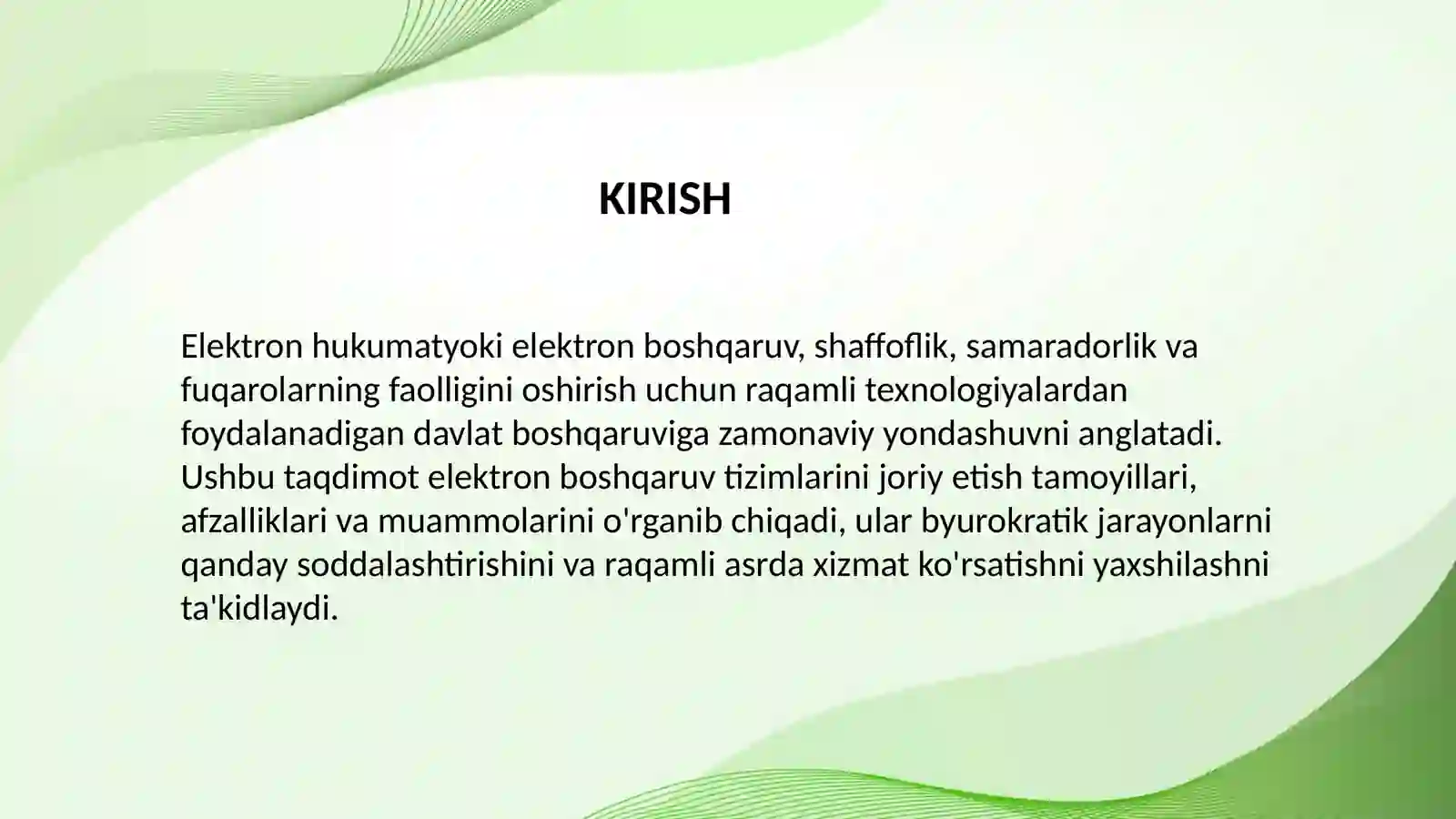 KIRISH

Elektron hukumatyoki elektron boshqaruv, shaffoflik, samaradorlik va fuqarolarning faolligini oshirish uchun raqamli texnologiyalardan foydalanadigan davlat boshqaruviga zamonaviy yondashuvni anglatadi. Ushbu taqdimot elektron boshqaruv tizimlarini joriy etish tamoyillari, afzalliklari va muammolarini o'rganib chiqadi, ular byurokratik jarayonlarni qanday soddalashtirishini va raqamli asrda xizmat ko'rsatishni yaxshilashni ta'kidlaydi.